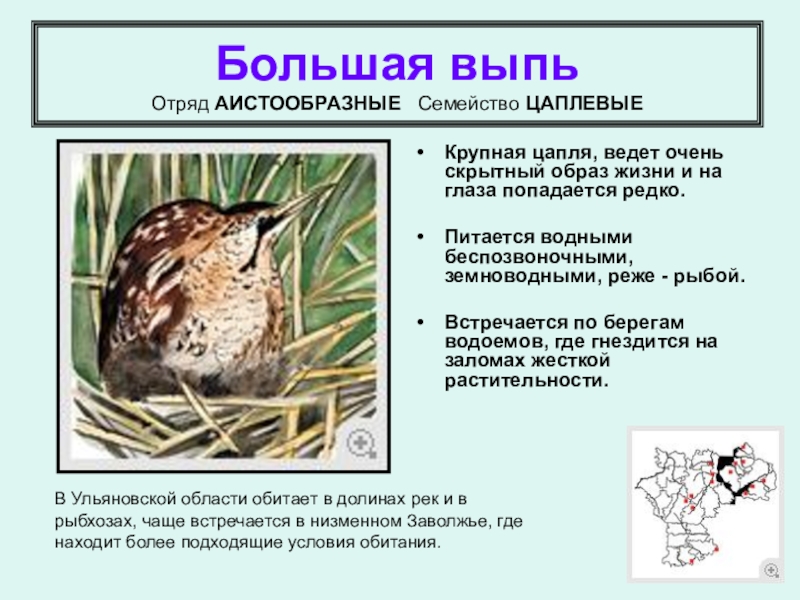 Большая выпь

Отряд АИСТООБРАЗНЫЕ Семейство ЦАПЛЕВЫЕ

• Крупная цапля, ведет очень скрытный образ жизни и на глаза попадается редко.

• Питается водными беспозвоночными, земноводными, реже - рыбой.

• Встречается по берегам водоемов, где гнездится на заломах жесткой растительности.

В Ульяновской области обитает в долинах рек и в рыбхозах, чаще встречается в низменном Заволжье, где находит более подходящие условия обитания.